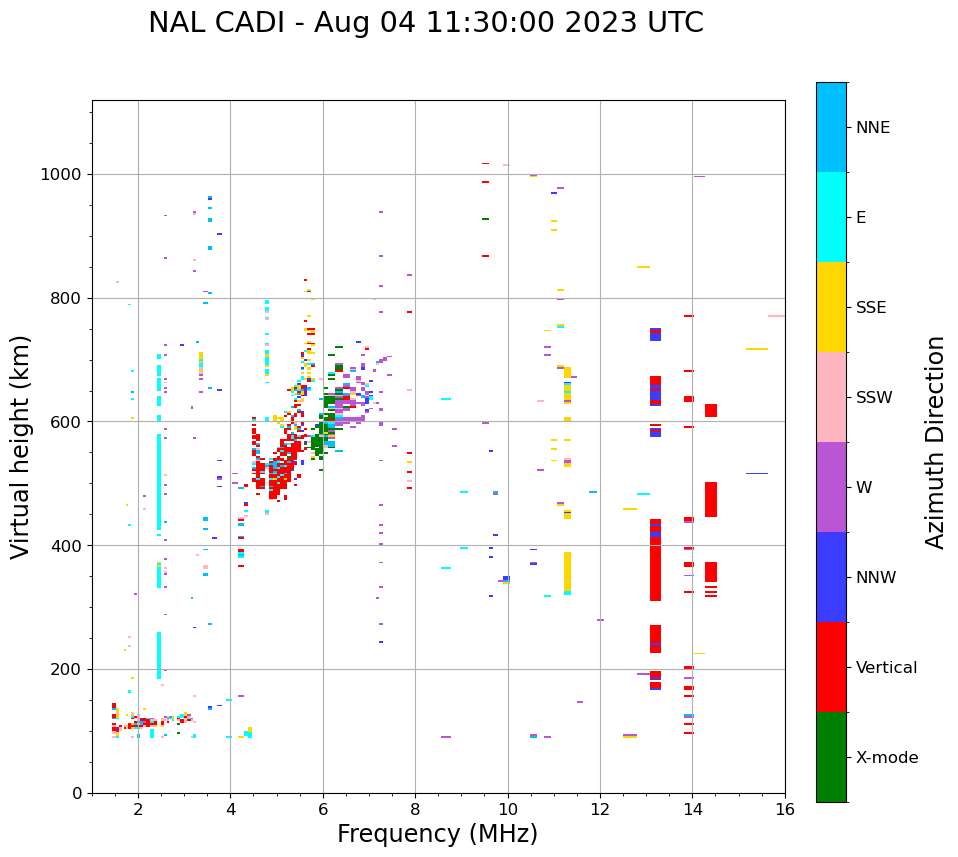 NAL CADI - Aug 04 11:30:00 2023 UTC

Virtual height (km)

1000
800
600
400
200
0

2
4
6
8
10
12
14
16

Frequency (MHz)

NNE
E
SSE
SSW
W
NNW
Vertical
X-mode

Azimuth Direction